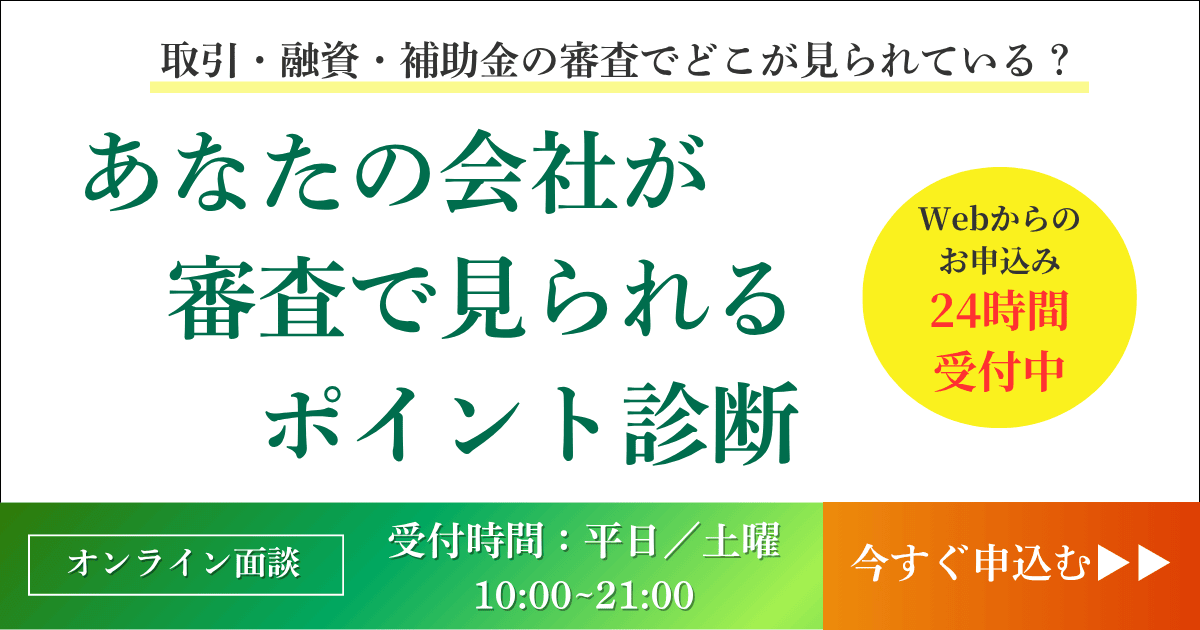 取引・融資・補助金の審査でどこが見られている？

あなたの会社が
審査で見られる
ポイント診断

Webからの
お申込み
24時間
受付中

オンライン面談

受付時間：平日／土曜
10:00~21:00

今すぐ申込む▶▶